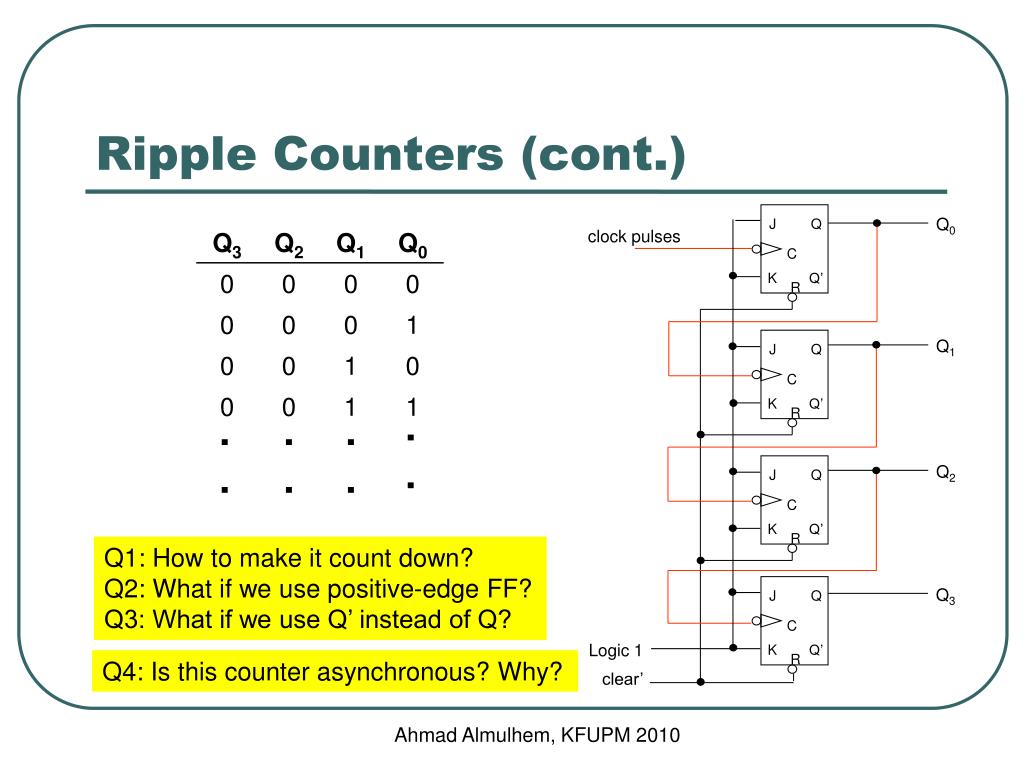 Ripple Counters (cont.)

| $Q_3$ | $Q_2$ | $Q_1$ | $Q_0$ |
|---|---|---|---|
| 0 | 0 | 0 | 0 |
| 0 | 0 | 0 | 1 |
| 0 | 0 | 1 | 0 |
| 0 | 0 | 1 | 1 |
| . | . | . | . |
| . | . | . | . |

Q1: How to make it count down?
Q2: What if we use positive-edge FF?
Q3: What if we use Q' instead of Q?

Q4: Is this counter asynchronous? Why?

clock pulses
J Q C K Q' R
$Q_0$
J Q C K Q' R
$Q_1$
J Q C K Q' R
$Q_2$
J Q C K Q' R
$Q_3$
Logic 1
clear'

Ahmad Almulhem, KFUPM 2010